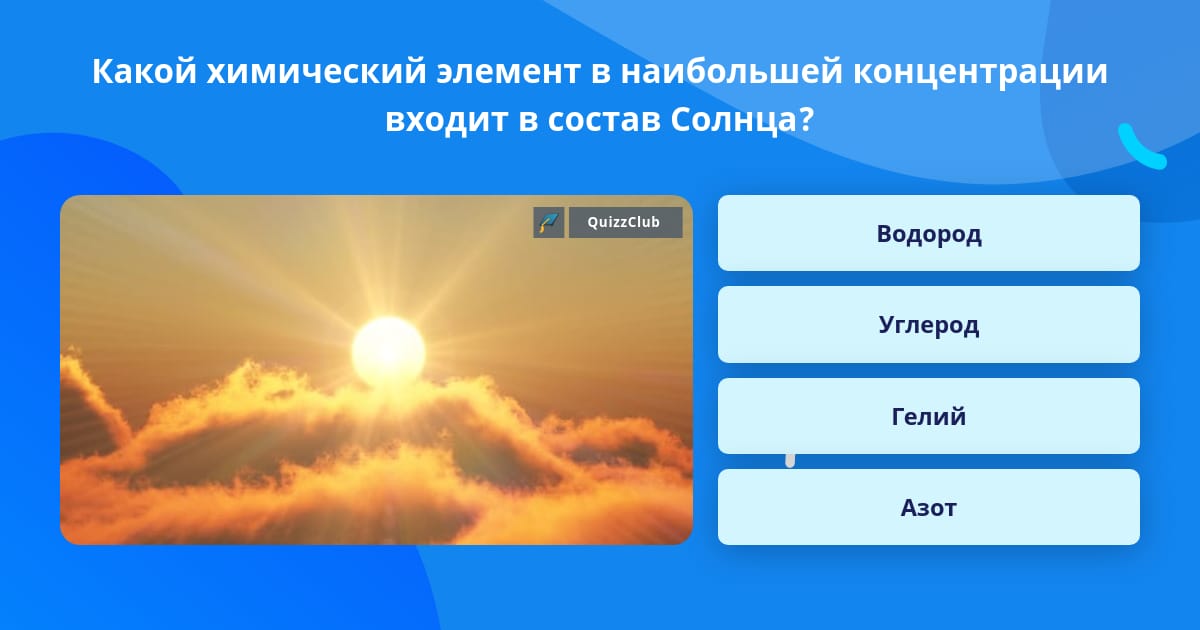 Какой химический элемент в наибольшей концентрации входит в состав Солнца?

QuizzClub

Водород

Углерод

Гелий

Азот